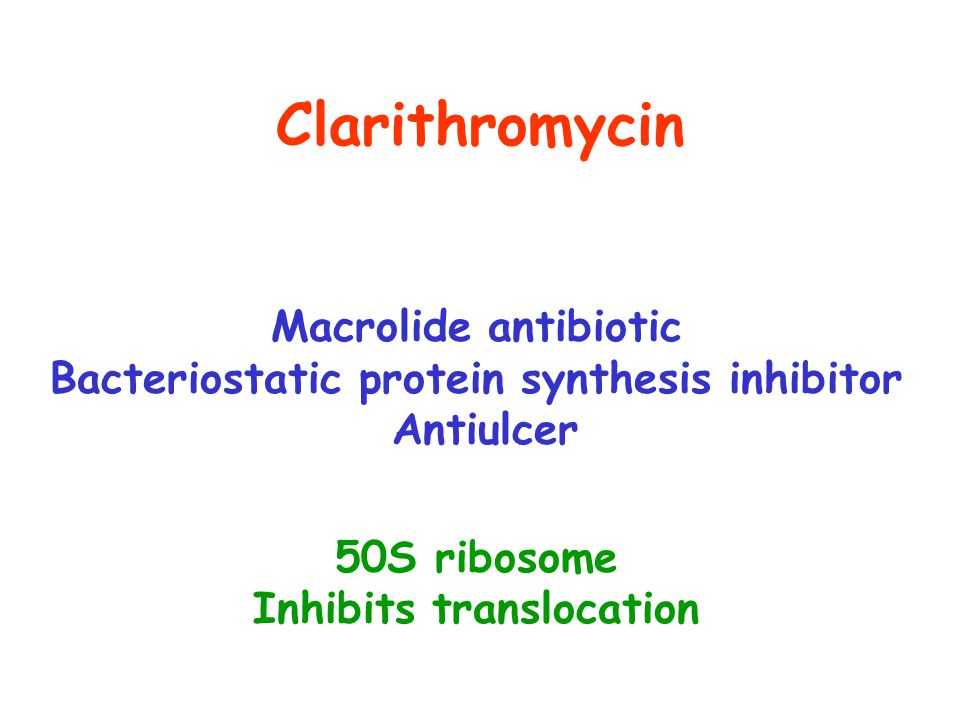 Clarithromycin

Macrolide antibiotic
Bacteriostatic protein synthesis inhibitor
Antiulcer

50S ribosome
Inhibits translocation